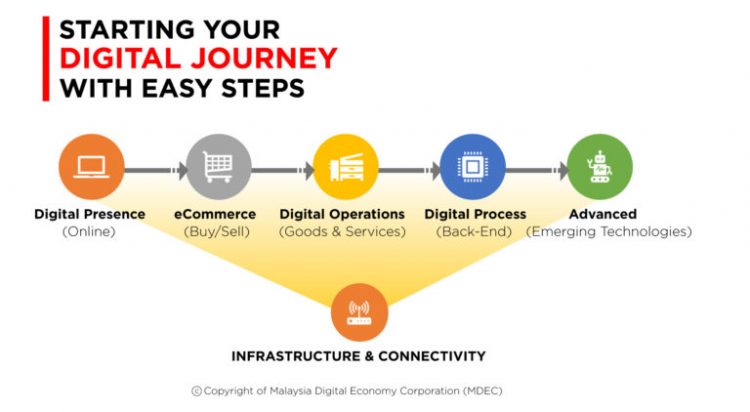 STARTING YOUR
DIGITAL JOURNEY
WITH EASY STEPS

Digital Presence
(Online)

eCommerce
(Buy/Sell)

Digital Operations
(Goods & Services)

Digital Process
(Back-End)

Advanced
(Emerging Technologies)

INFRASTRUCTURE & CONNECTIVITY

© Copyright of Malaysia Digital Economy Corporation (MDEC)